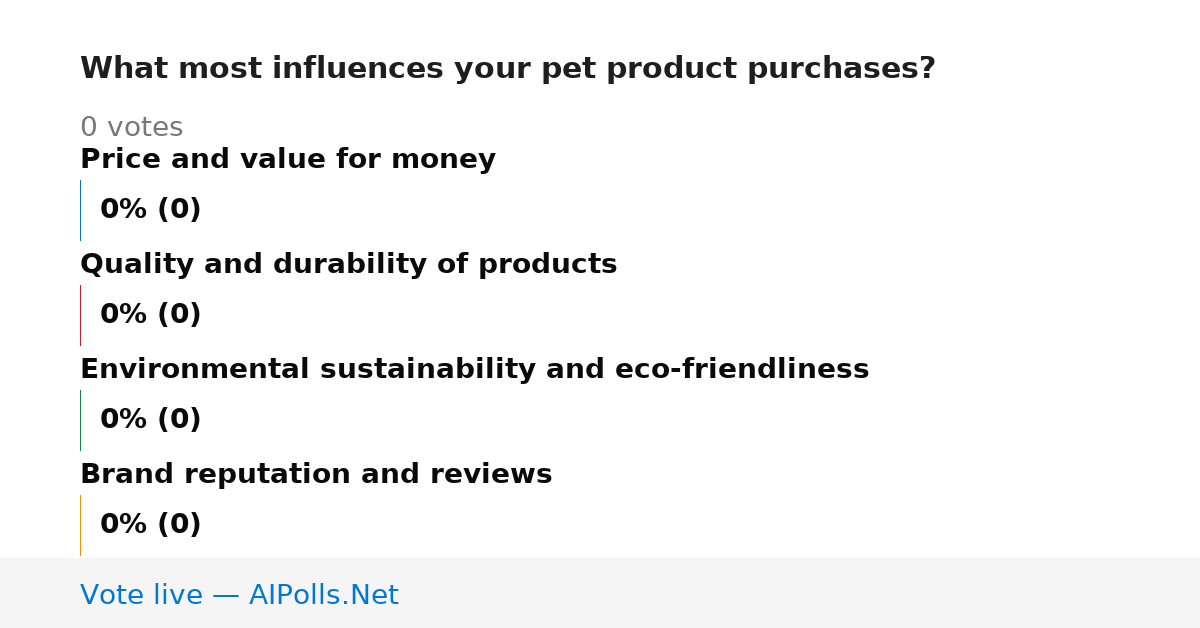 What most influences your pet product purchases?

0 votes

Price and value for money

0% (0)

Quality and durability of products

0% (0)

Environmental sustainability and eco-friendliness

0% (0)

Brand reputation and reviews

0% (0)

Vote live — AIPolls.Net